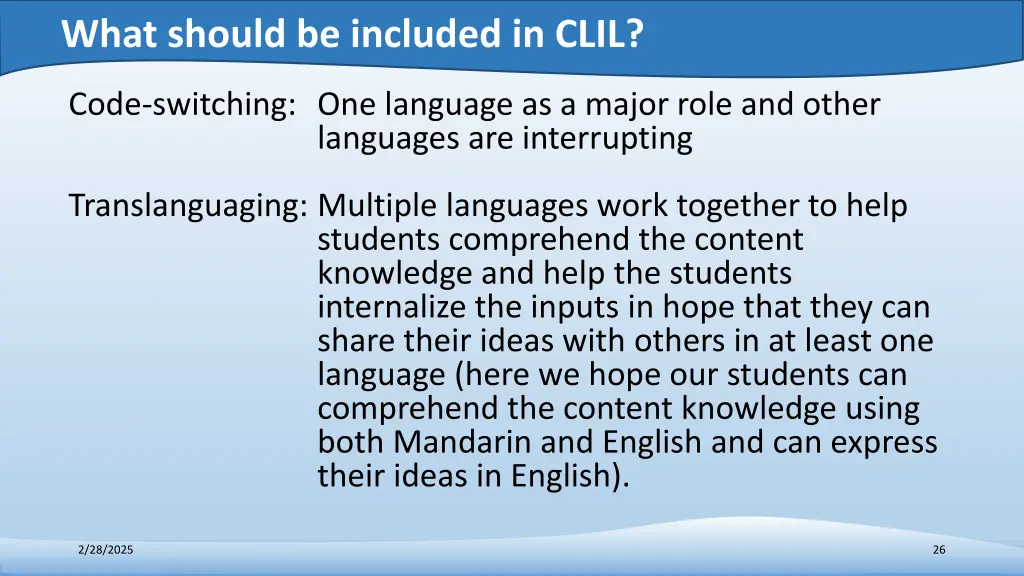 What should be included in CLIL?

Code-switching: One language as a major role and other languages are interrupting

Translanguaging: Multiple languages work together to help students comprehend the content knowledge and help the students internalize the inputs in hope that they can share their ideas with others in at least one language (here we hope our students can comprehend the content knowledge using both Mandarin and English and can express their ideas in English).

2/28/2025

26